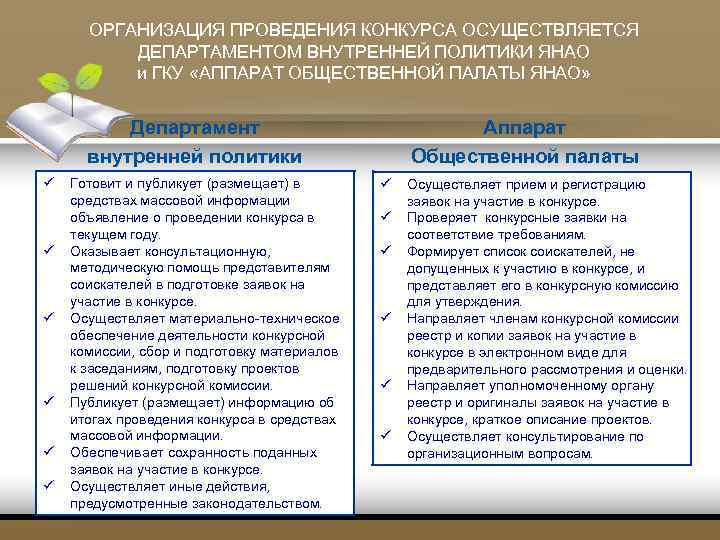 ОРГАНИЗАЦИЯ ПРОВЕДЕНИЯ КОНКУРСА ОСУЩЕСТВЛЯЕТСЯ ДЕПАРТАМЕНТОМ ВНУТРЕННЕЙ ПОЛИТИКИ ЯНАО и ГКУ «АППАРАТ ОБЩЕСТВЕННОЙ ПАЛАТЫ ЯНАО»

Департамент внутренней политики

✓ Готовит и публикует (размещает) в средствах массовой информации объявление о проведении конкурса в текущем году.
✓ Оказывает консультационную, методическую помощь представителям соискателей в подготовке заявок на участие в конкурсе.
✓ Осуществляет материально-техническое обеспечение деятельности конкурсной комиссии, сбор и подготовку материалов к заседаниям, подготовку проектов решений конкурсной комиссии.
✓ Публикует (размещает) информацию об итогах проведения конкурса в средствах массовой информации.
✓ Обеспечивает сохранность поданных заявок на участие в конкурсе.
✓ Осуществляет иные действия, предусмотренные законодательством.

Аппарат Общественной палаты

✓ Осуществляет прием и регистрацию заявок на участие в конкурсе.
✓ Проверяет конкурсные заявки на соответствие требованиям.
✓ Формирует список соискателей, не допущенных к участию в конкурсе, и представляет его в конкурсную комиссию для утверждения.
✓ Направляет членам конкурсной комиссии реестр и копии заявок на участие в конкурсе в электронном виде для предварительного рассмотрения и оценки.
✓ Направляет уполномоченному органу реестр и оригиналы заявок на участие в конкурсе, краткое описание проектов.
✓ Осуществляет консультирование по организационным вопросам.